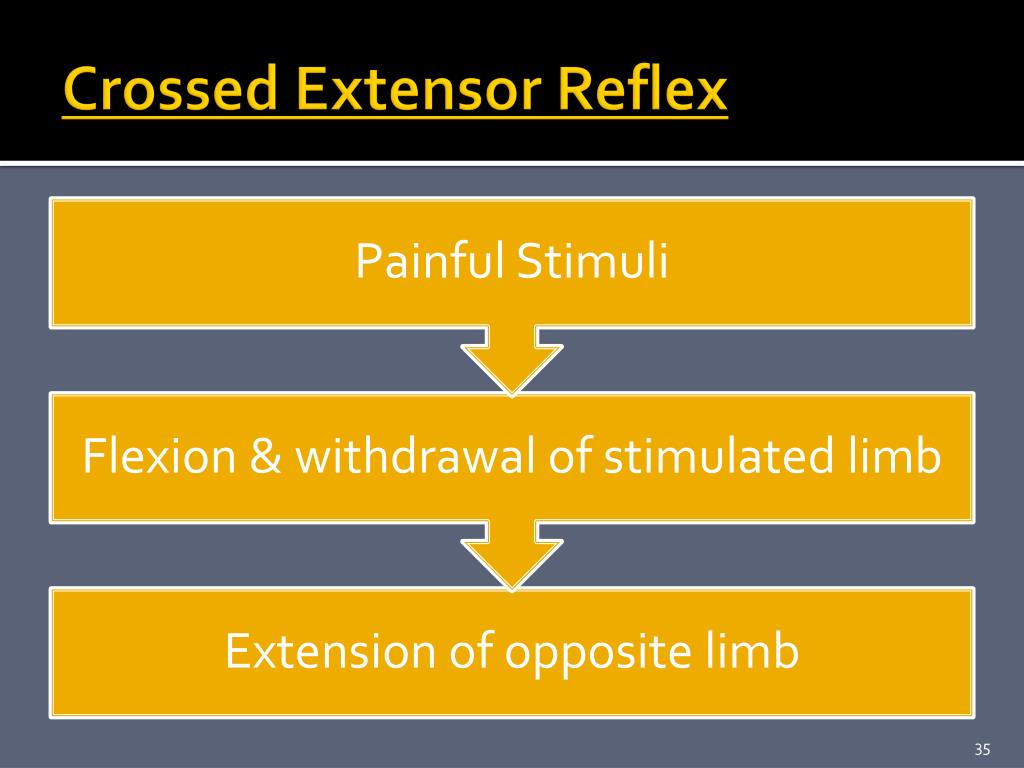 Crossed Extensor Reflex

Painful Stimuli

Flexion & withdrawal of stimulated limb

Extension of opposite limb

35